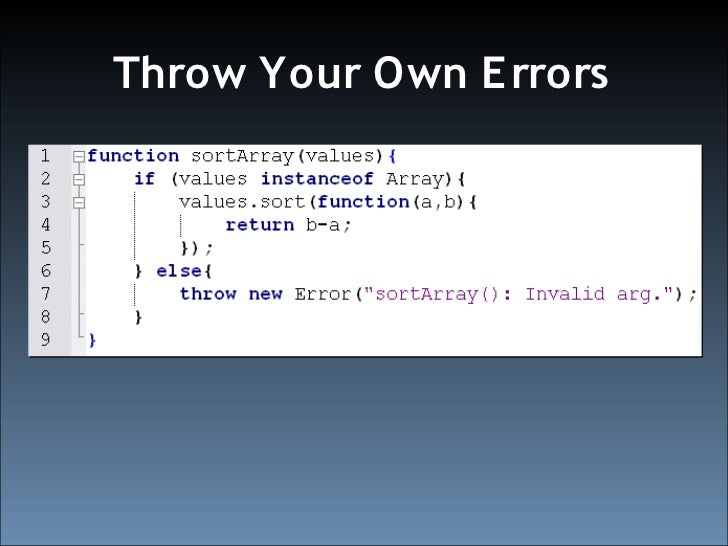 Throw Your Own Errors

1 function sortArray(values){
2     if (values instanceof Array){
3         values.sort(function(a,b){
4             return b-a;
5         });
6     } else{
7         throw new Error("sortArray(): Invalid arg.");
8     }
9 }